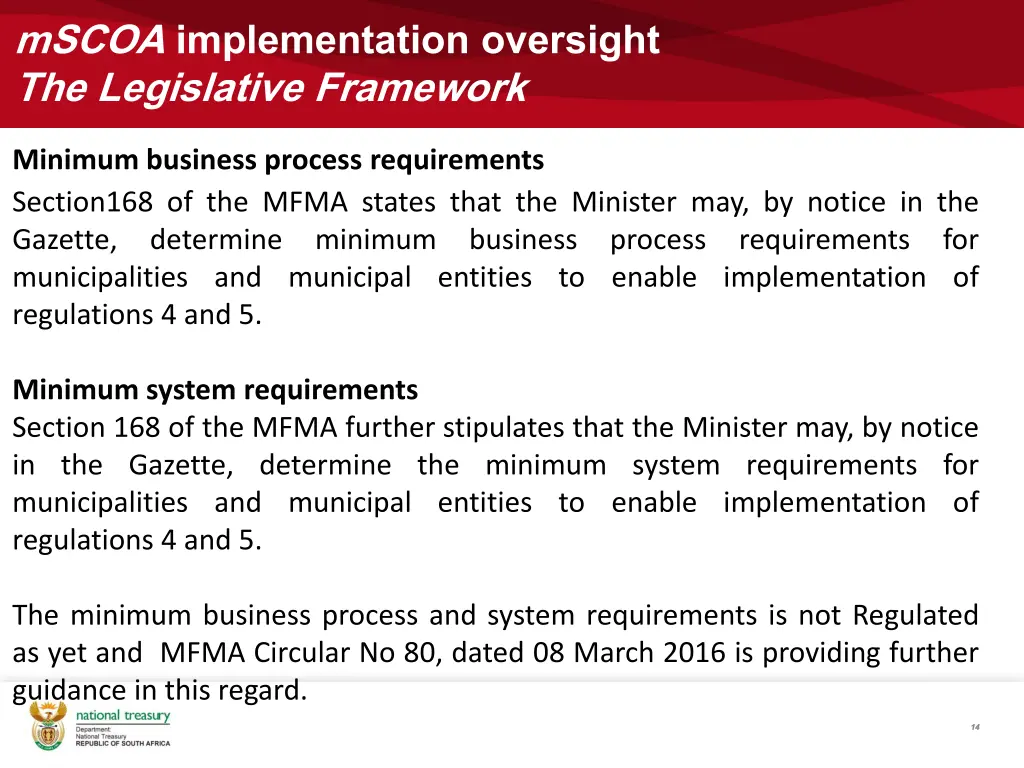 mSCOA implementation oversight
The Legislative Framework

Minimum business process requirements
Section168 of the MFMA states that the Minister may, by notice in the Gazette, determine minimum business process requirements for municipalities and municipal entities to enable implementation of regulations 4 and 5.

Minimum system requirements
Section 168 of the MFMA further stipulates that the Minister may, by notice in the Gazette, determine the minimum system requirements for municipalities and municipal entities to enable implementation of regulations 4 and 5.

The minimum business process and system requirements is not Regulated as yet and MFMA Circular No 80, dated 08 March 2016 is providing further guidance in this regard.

national treasury
Department:
National Treasury
REPUBLIC OF SOUTH AFRICA

14